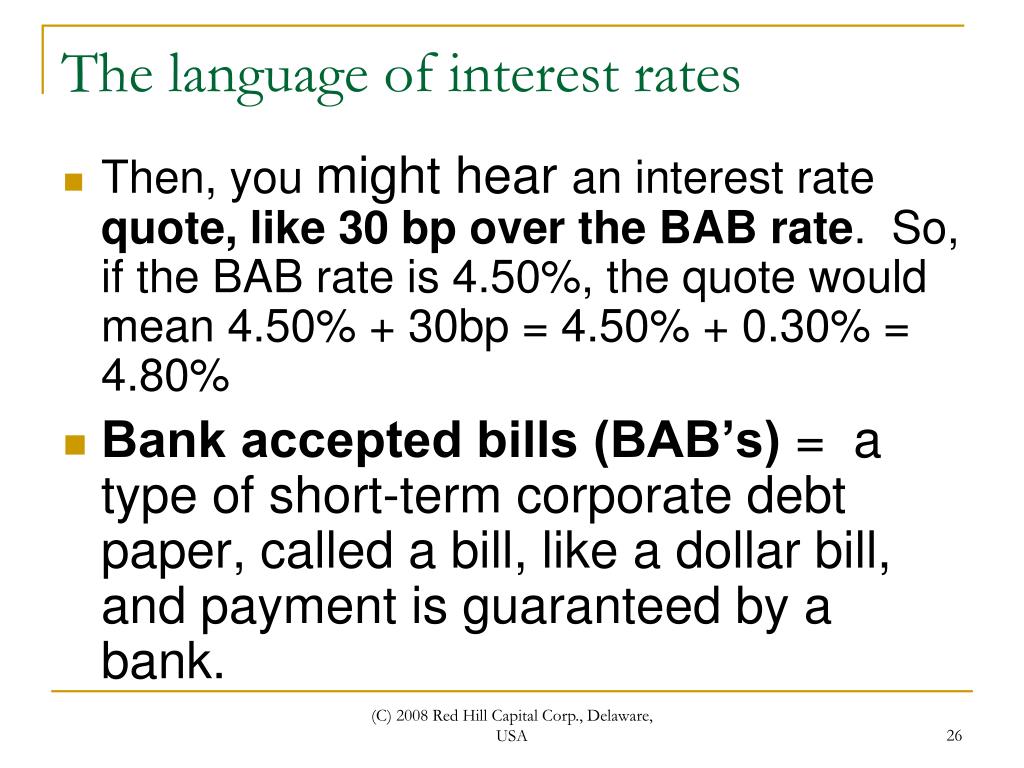 The language of interest rates

Then, you might hear an interest rate quote, like 30 bp over the BAB rate. So, if the BAB rate is 4.50%, the quote would mean 4.50% + 30bp = 4.50% + 0.30% = 4.80%

Bank accepted bills (BAB's) = a type of short-term corporate debt paper, called a bill, like a dollar bill, and payment is guaranteed by a bank.

(C) 2008 Red Hill Capital Corp., Delaware, USA

26